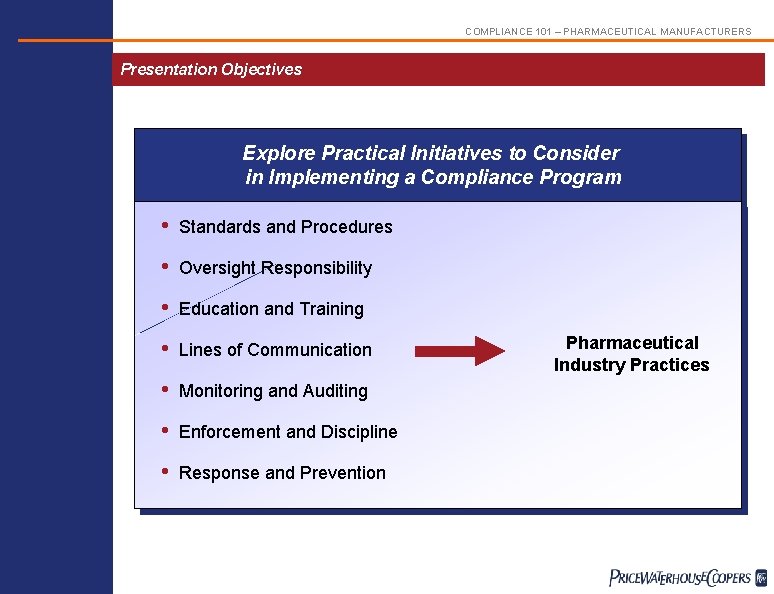 COMPLIANCE 101 – PHARMACEUTICAL MANUFACTURERS

Presentation Objectives

Explore Practical Initiatives to Consider in Implementing a Compliance Program

• Standards and Procedures
• Oversight Responsibility
• Education and Training
• Lines of Communication
• Monitoring and Auditing
• Enforcement and Discipline
• Response and Prevention

Pharmaceutical Industry Practices

PRICEWATERHOUSECOOPERS